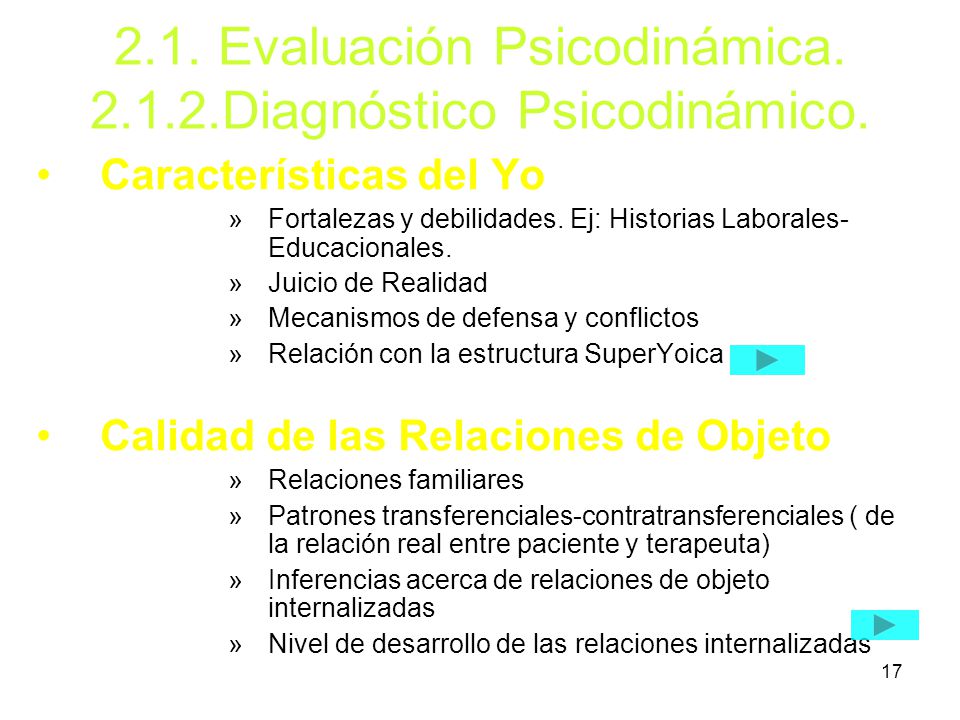 2.1. Evaluación Psicodinámica.
2.1.2.Diagnóstico Psicodinámico.

• Características del Yo

» Fortalezas y debilidades. Ej: Historias Laborales-Educacionales.
» Juicio de Realidad
» Mecanismos de defensa y conflictos
» Relación con la estructura SuperYoica

• Calidad de las Relaciones de Objeto

» Relaciones familiares
» Patrones transferenciales-contratransferenciales ( de la relación real entre paciente y terapeuta)
» Inferencias acerca de relaciones de objeto internalizadas
» Nivel de desarrollo de las relaciones internalizadas

17